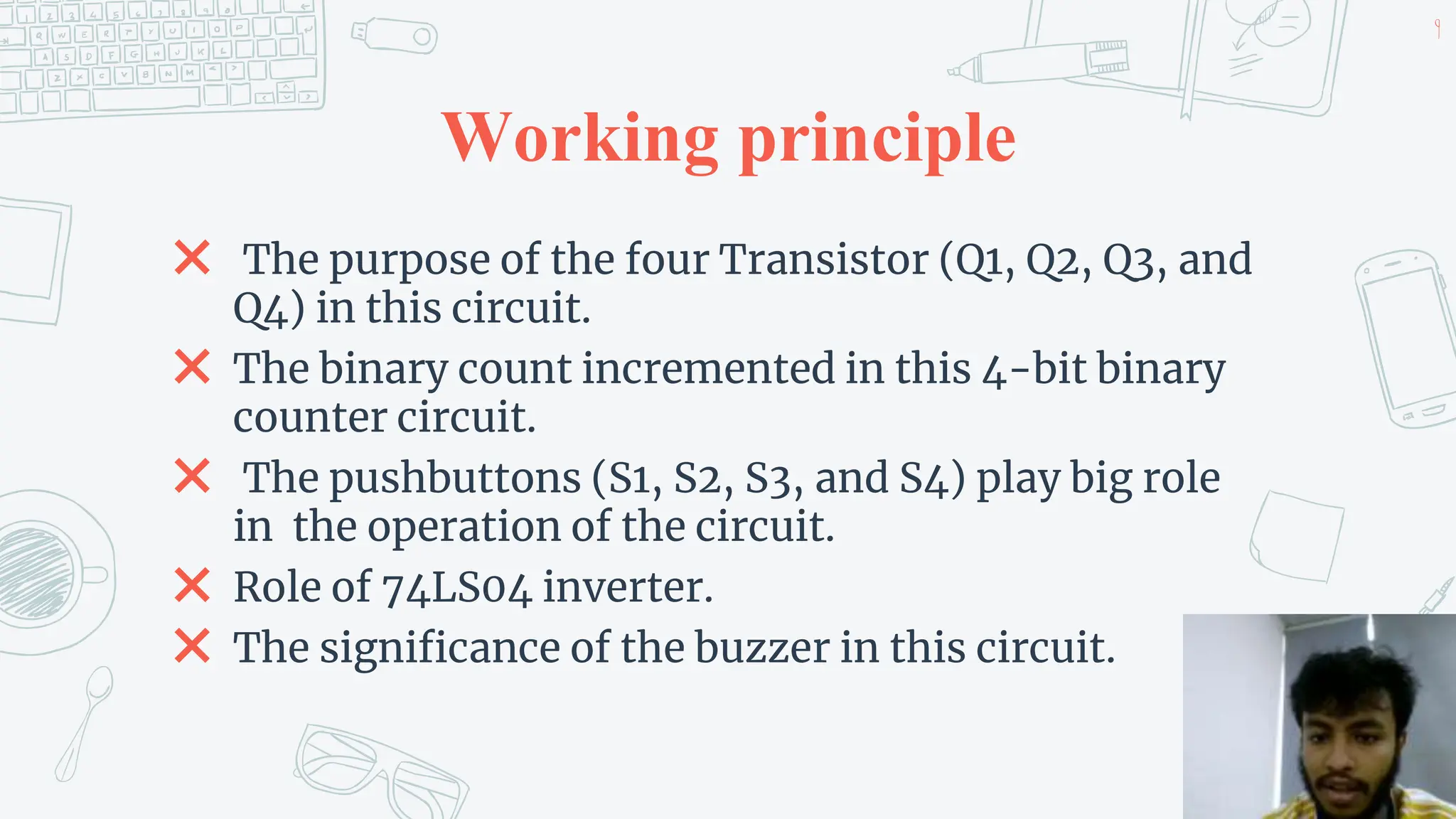 9

Working principle

✕ The purpose of the four Transistor (Q1, Q2, Q3, and Q4) in this circuit.

✕ The binary count incremented in this 4-bit binary counter circuit.

✕ The pushbuttons (S1, S2, S3, and S4) play big role in the operation of the circuit.

✕ Role of 74LS04 inverter.

✕ The significance of the buzzer in this circuit.